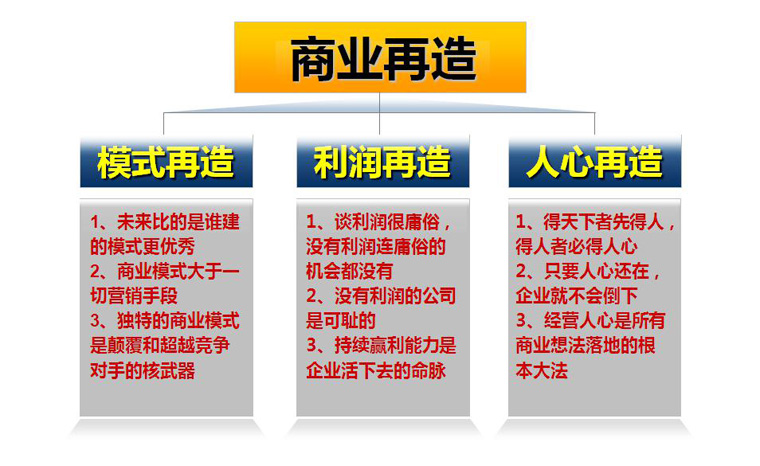 商业再造

模式再造

1、未来比的是谁建的模式更优秀
2、商业模式大于一切营销手段
3、独特的商业模式是颠覆和超越竞争对手的核武器

利润再造

1、谈利润很庸俗，没有利润连庸俗的机会都没有
2、没有利润的公司是可耻的
3、持续赢利能力是企业活下去的命脉

人心再造

1、得天下者先得人，得人者必得人心
2、只要人心还在，企业就不会倒下
3、经营人心是所有商业想法落地的根本大法